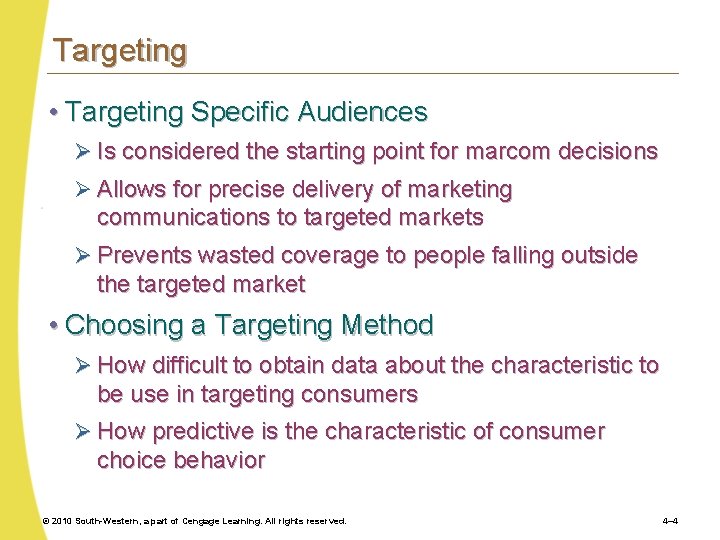 Targeting

• Targeting Specific Audiences
  ➢ Is considered the starting point for marcom decisions
  ➢ Allows for precise delivery of marketing communications to targeted markets
  ➢ Prevents wasted coverage to people falling outside the targeted market

• Choosing a Targeting Method
  ➢ How difficult to obtain data about the characteristic to be use in targeting consumers
  ➢ How predictive is the characteristic of consumer choice behavior

© 2010 South-Western, a part of Cengage Learning. All rights reserved.

4–4